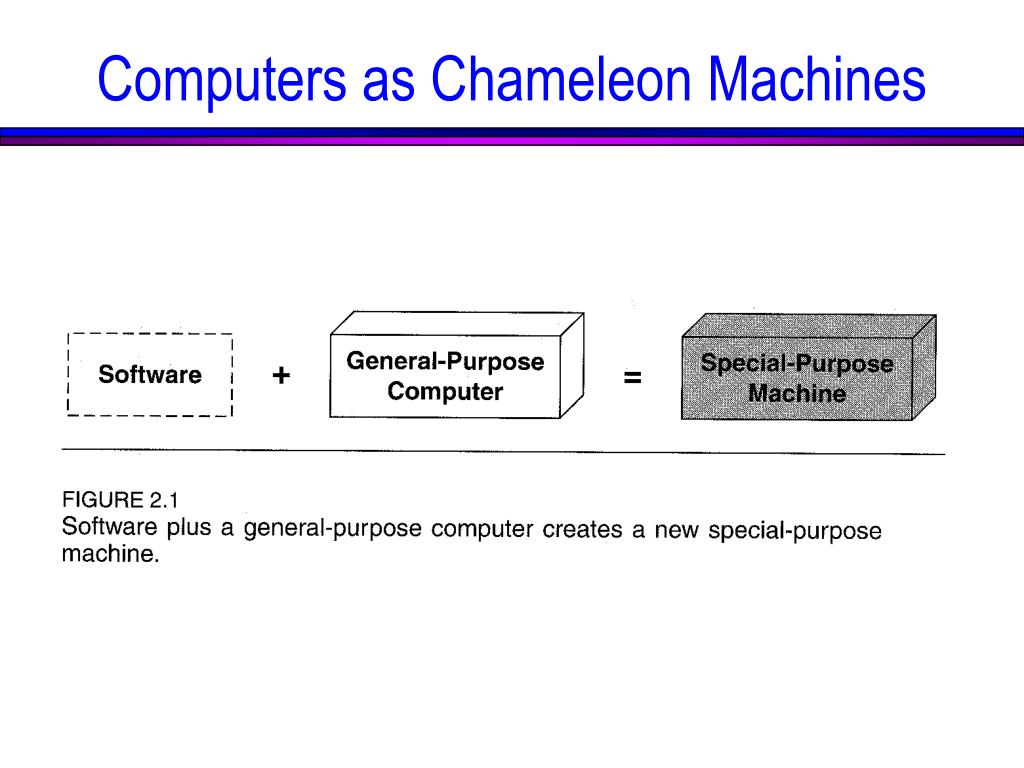 Computers as Chameleon Machines

Software + General-Purpose Computer = Special-Purpose Machine

FIGURE 2.1
Software plus a general-purpose computer creates a new special-purpose machine.